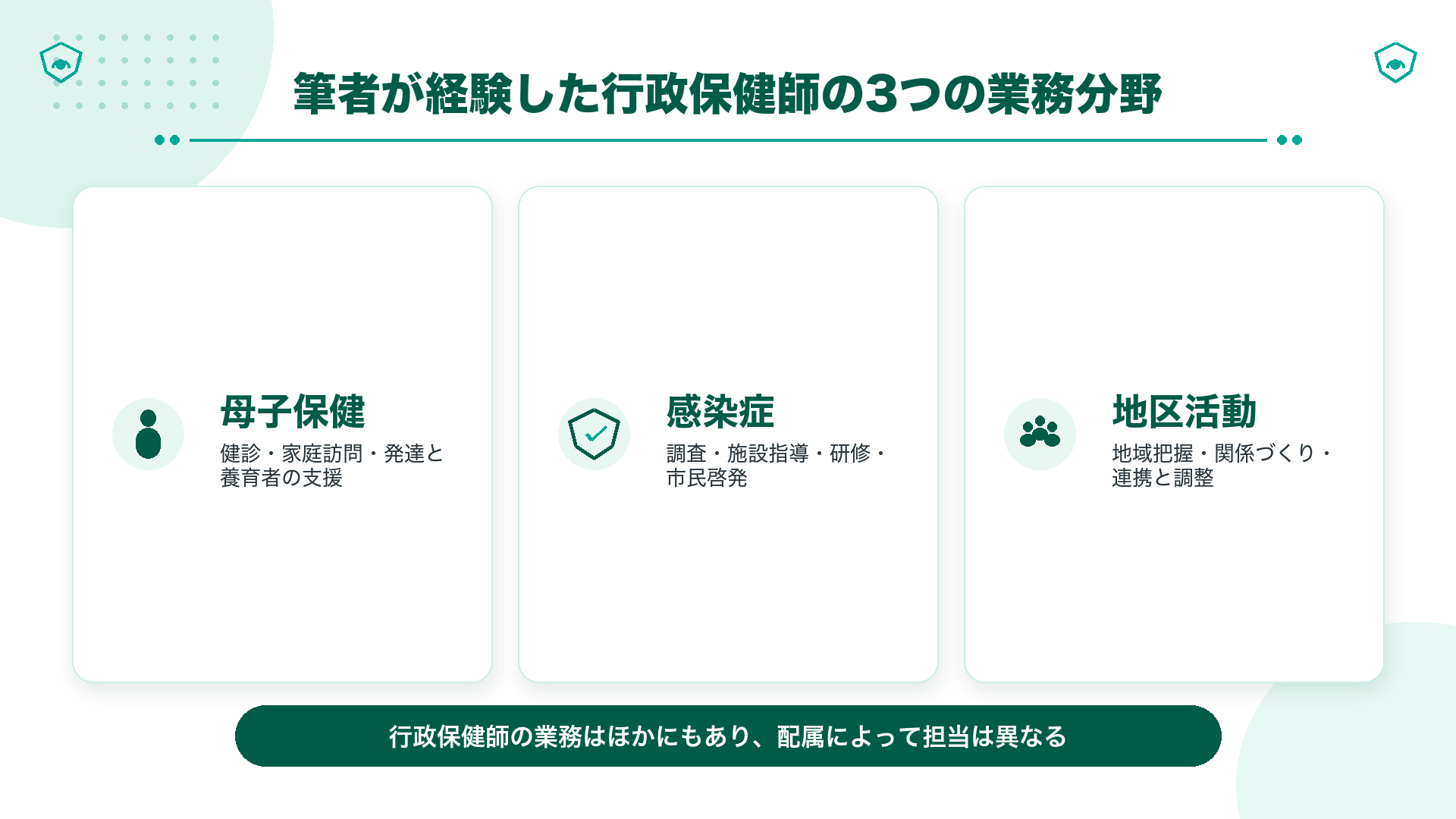 筆者が経験した行政保健師の3つの業務分野

母子保健
健診・家庭訪問・発達と養育者の支援

感染症
調査・施設指導・研修・市民啓発

地区活動
地域把握・関係づくり・連携と調整

行政保健師の業務はほかにもあり、配属によって担当は異なる